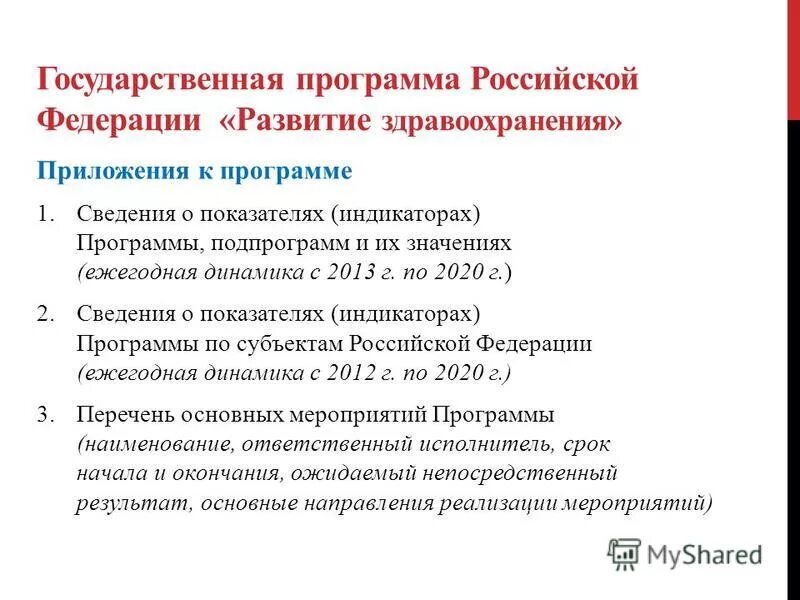 Государственная программа Российской Федерации «Развитие здравоохранения»

Приложения к программе

1. Сведения о показателях (индикаторах) Программы, подпрограмм и их значениях (ежегодная динамика с 2013 г. по 2020 г.)

2. Сведения о показателях (индикаторах) Программы по субъектам Российской Федерации (ежегодная динамика с 2012 г. по 2020 г.)

3. Перечень основных мероприятий Программы (наименование, ответственный исполнитель, срок начала и окончания, ожидаемый непосредственный результат, основные направления реализации мероприятий)

MyShared